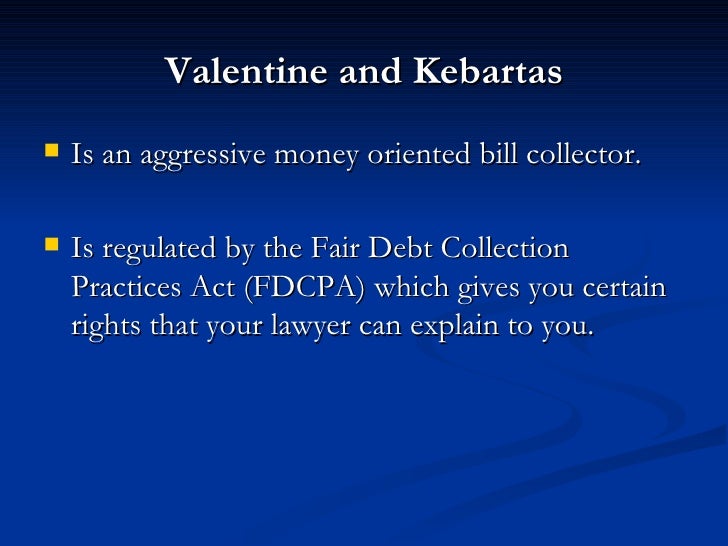 Valentine and Kebartas

- Is an aggressive money oriented bill collector.

- Is regulated by the Fair Debt Collection Practices Act (FDCPA) which gives you certain rights that your lawyer can explain to you.